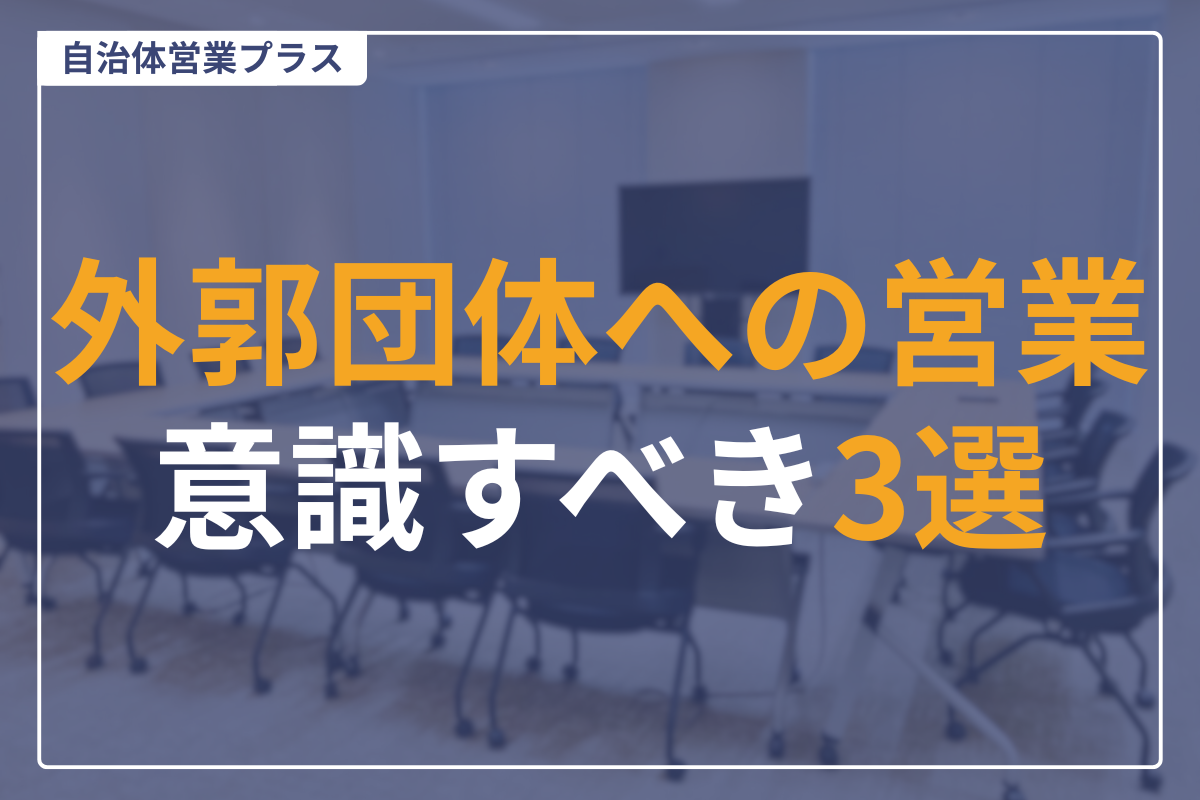 自治体営業プラス

外郭団体への営業
意識すべき3選